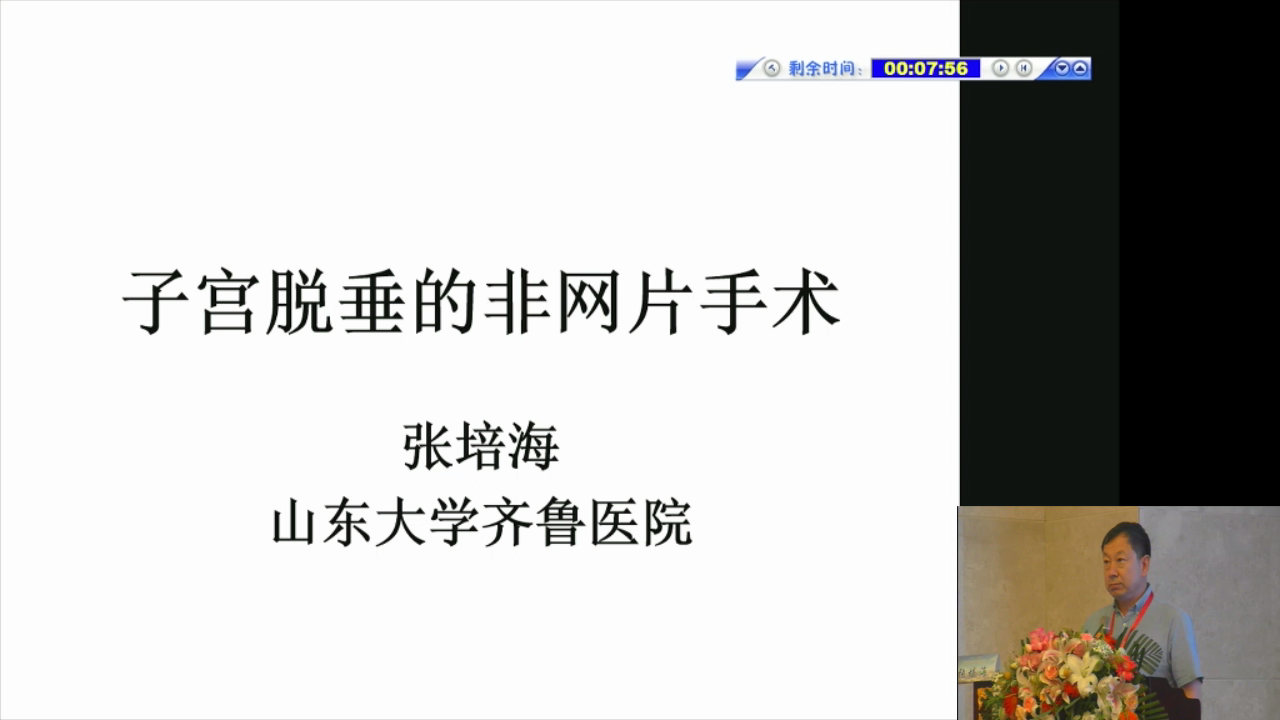 剩余时间: 00:07:56

子宫脱垂的非网片手术

张培海
山东大学齐鲁医院